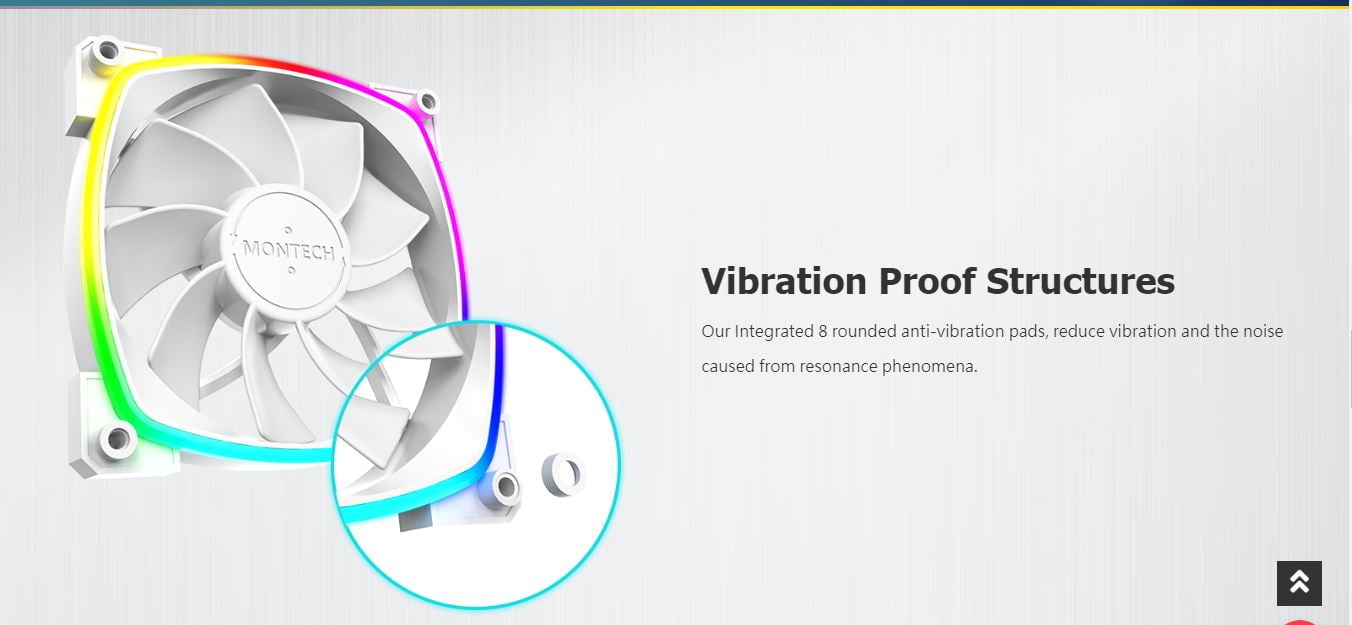 MONTECH

Vibration Proof Structures

Our Integrated 8 rounded anti-vibration pads, reduce vibration and the noise caused from resonance phenomena.